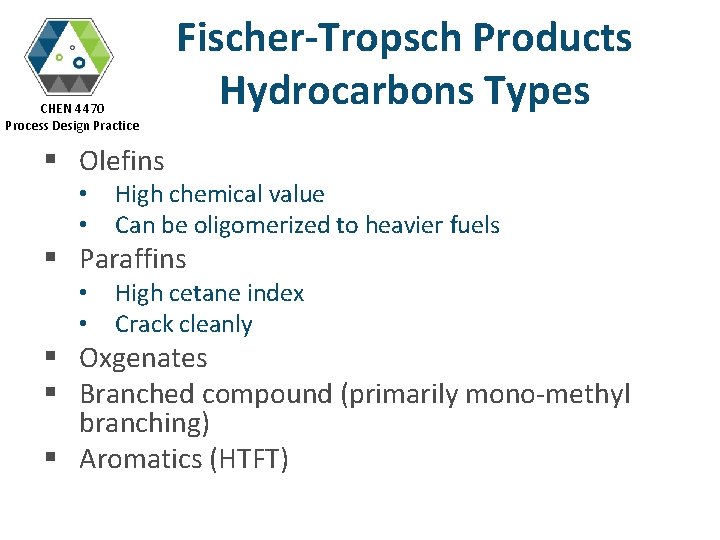 CHEN 4470
Process Design Practice

Fischer-Tropsch Products
Hydrocarbons Types

▪ Olefins
• High chemical value
• Can be oligomerized to heavier fuels
▪ Paraffins
• High cetane index
• Crack cleanly
▪ Oxgenates
▪ Branched compound (primarily mono-methyl branching)
▪ Aromatics (HTFT)